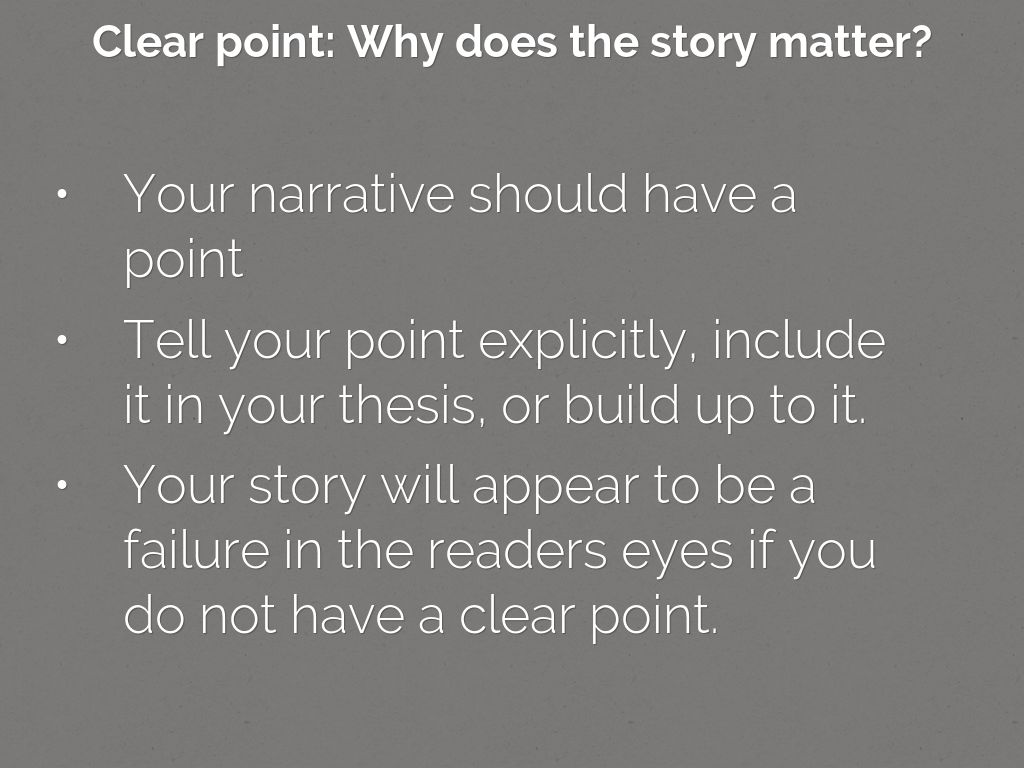 Clear point: Why does the story matter?

• Your narrative should have a point
• Tell your point explicitly, include it in your thesis, or build up to it.
• Your story will appear to be a failure in the readers eyes if you do not have a clear point.